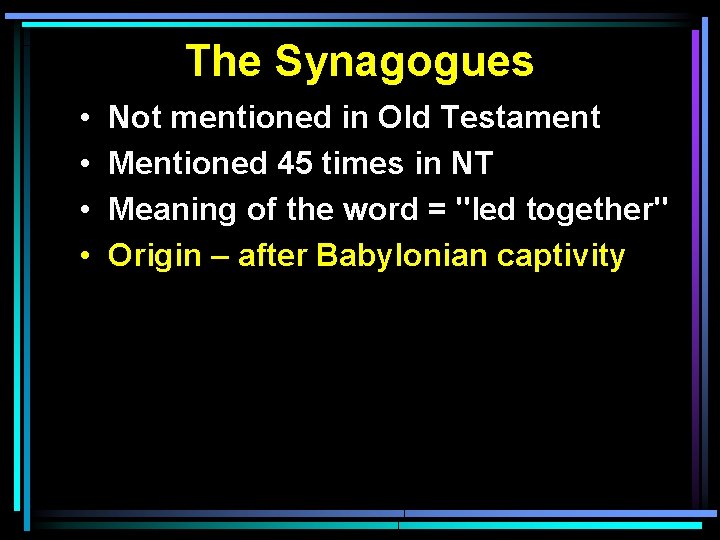 The Synagogues

• Not mentioned in Old Testament
• Mentioned 45 times in NT
• Meaning of the word = "led together"
• Origin – after Babylonian captivity